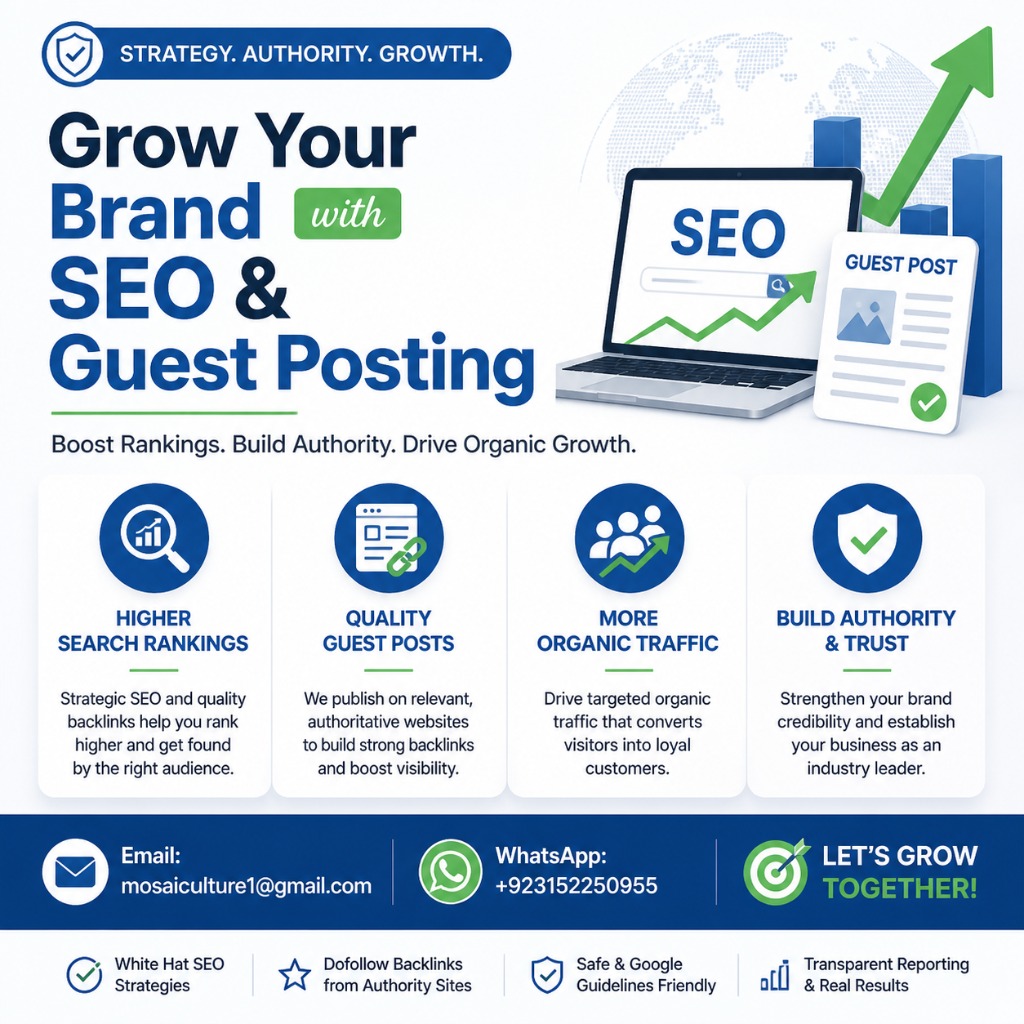 STRATEGY. AUTHORITY. GROWTH.

Grow Your Brand with SEO & Guest Posting

SEO

GUEST POST

Boost Rankings. Build Authority. Drive Organic Growth.

HIGHER SEARCH RANKINGS

Strategic SEO and quality backlinks help you rank higher and get found by the right audience.

QUALITY GUEST POSTS

We publish on relevant, authoritative websites to build strong backlinks and boost visibility.

MORE ORGANIC TRAFFIC

Drive targeted organic traffic that converts visitors into loyal customers.

BUILD AUTHORITY & TRUST

Strengthen your brand credibility and establish your business as an industry leader.

Email:
mosaiculture1@gmail.com

WhatsApp:
+923152250955

LET'S GROW TOGETHER!

White Hat SEO Strategies

Dofollow Backlinks from Authority Sites

Safe & Google Guidelines Friendly

Transparent Reporting & Real Results